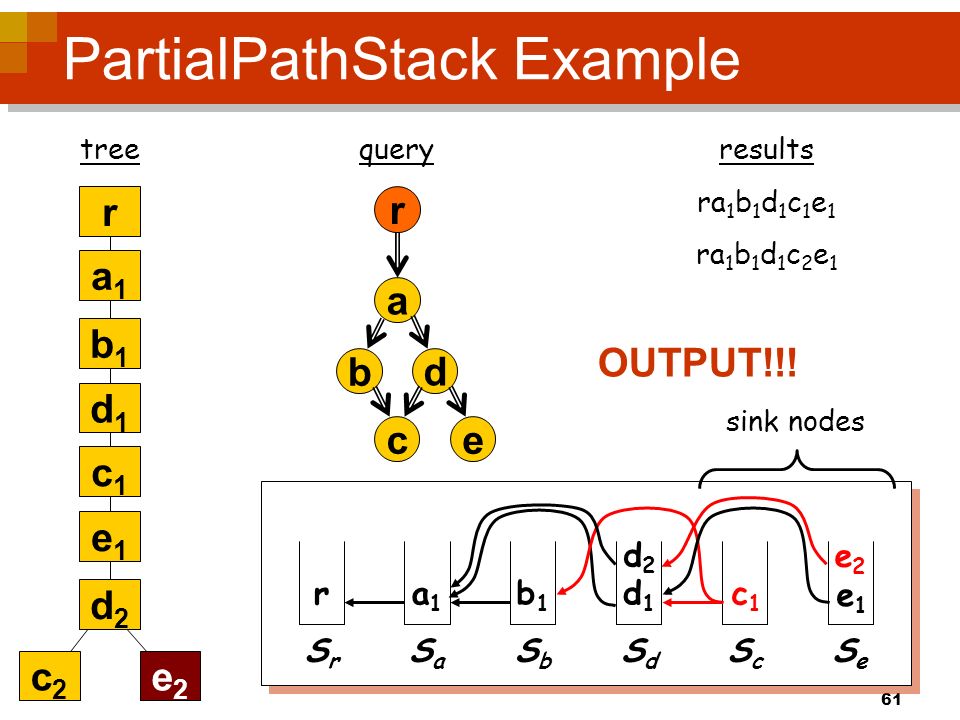 PartialPathStack Example

tree

r
$a_1$
$b_1$
$d_1$
$c_1$
$e_1$
$d_2$
$c_2$
$e_2$

query

r
a
b
d
c
e

results

$ra_1b_1d_1c_1e_1$

$ra_1b_1d_1c_2e_1$

OUTPUT!!!

sink nodes

r
$a_1$
$b_1$
$d_2$
$d_1$
$c_1$
$e_2$
$e_1$

$S_r$ $S_a$ $S_b$ $S_d$ $S_c$ $S_e$

61